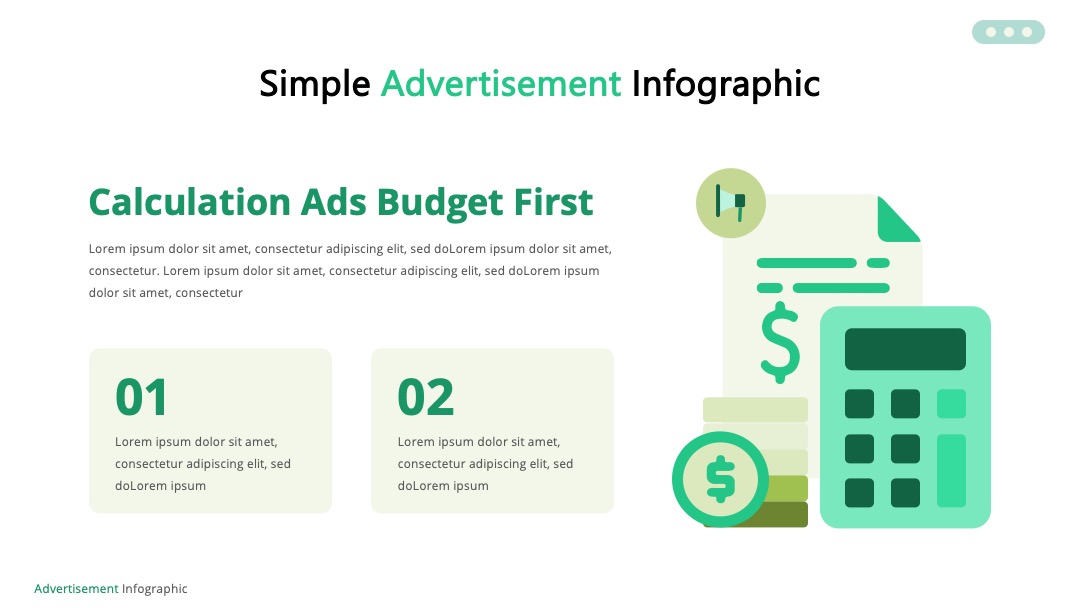 Simple Advertisement Infographic

Calculation Ads Budget First

Lorem ipsum dolor sit amet, consectetur adipiscing elit, sed doLorem ipsum dolor sit amet, consectetur. Lorem ipsum dolor sit amet, consectetur adipiscing elit, sed doLorem ipsum dolor sit amet, consectetur

01

Lorem ipsum dolor sit amet, consectetur adipiscing elit, sed doLorem ipsum

02

Lorem ipsum dolor sit amet, consectetur adipiscing elit, sed doLorem ipsum

$

$

Advertisement Infographic